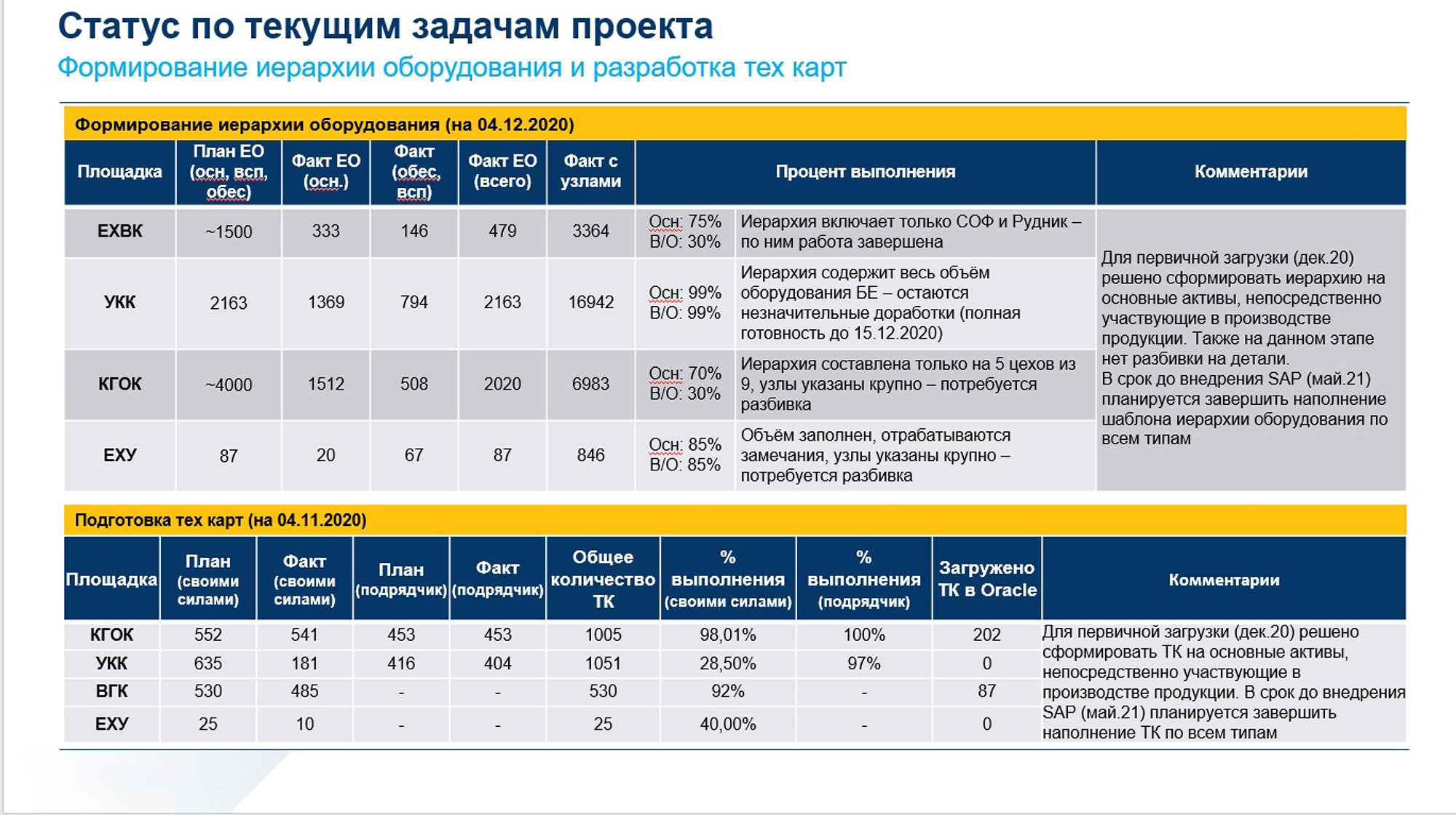 Статус по текущим задачам проекта

Формирование иерархии оборудования и разработка тех карт

Формирование иерархии оборудования (на 04.12.2020)

| Площадка | План ЕО (осн, всп, обес) | Факт ЕО (осн.) | Факт (обес, всп) | Факт ЕО (всего) | Факт с узлами | Процент выполнения | | Комментарии |
|---|---|---|---|---|---|---|---|---|
| ЕХВК | ~1500 | 333 | 146 | 479 | 3364 | Осн: 75% В/О: 30% | Иерархия включает только СОФ и Рудник – по ним работа завершена | Для первичной загрузки (дек.20) решено сформировать иерархию на основные активы, непосредственно участвующие в производстве продукции. Также на данном этапе нет разбивки на детали. В срок до внедрения SAP (май.21) планируется завершить наполнение шаблона иерархии оборудования по всем типам |
| УКК | 2163 | 1369 | 794 | 2163 | 16942 | Осн: 99% В/О: 99% | Иерархия содержит весь объём оборудования БЕ – остаются незначительные доработки (полная готовность до 15.12.2020) | |
| КГОК | ~4000 | 1512 | 508 | 2020 | 6983 | Осн: 70% В/О: 30% | Иерархия составлена только на 5 цехов из 9, узлы указаны крупно – потребуется разбивка | |
| ЕХУ | 87 | 20 | 67 | 87 | 846 | Осн: 85% В/О: 85% | Объём заполнен, отрабатываются замечания, узлы указаны крупно – потребуется разбивка | |

Подготовка тех карт (на 04.11.2020)

| Площадка | План (своими силами) | Факт (своими силами) | План (подрядчик) | Факт (подрядчик) | Общее количество ТК | % выполнения (своими силами) | % выполнения (подрядчик) | Загружено ТК в Oracle | Комментарии |
|---|---|---|---|---|---|---|---|---|---|
| КГОК | 552 | 541 | 453 | 453 | 1005 | 98,01% | 100% | 202 | Для первичной загрузки (дек.20) решено сформировать ТК на основные активы, непосредственно участвующие в производстве продукции. В срок до внедрения SAP (май.21) планируется завершить наполнение ТК по всем типам |
| УКК | 635 | 181 | 416 | 404 | 1051 | 28,50% | 97% | 0 | |
| ВГК | 530 | 485 | - | - | 530 | 92% | - | 87 | |
| ЕХУ | 25 | 10 | - | - | 25 | 40,00% | - | 0 | |